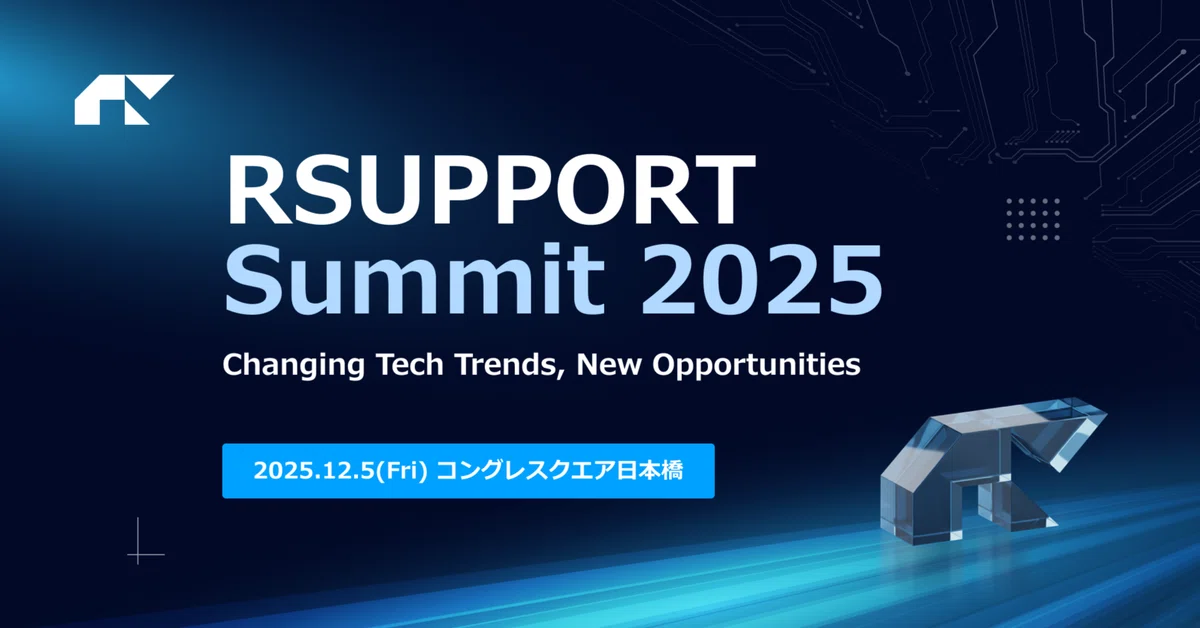 RSUPPORT
Summit 2025

Changing Tech Trends, New Opportunities

2025.12.5(Fri) コングレスクエア日本橋